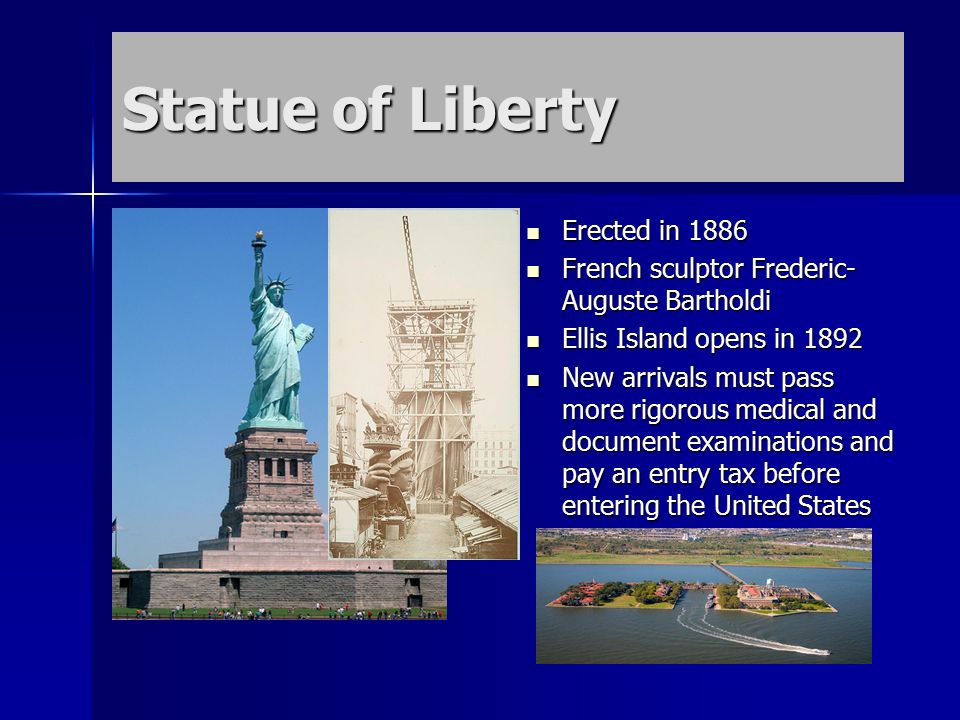 Statue of Liberty

- Erected in 1886
- French sculptor Frederic-Auguste Bartholdi
- Ellis Island opens in 1892
- New arrivals must pass more rigorous medical and document examinations and pay an entry tax before entering the United States